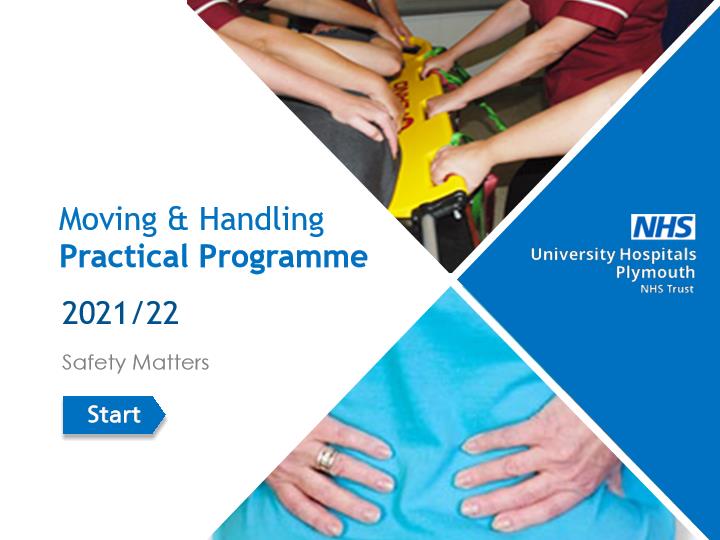 Moving & Handling
Practical Programme

2021/22

Safety Matters

Start

NHS
University Hospitals
Plymouth
NHS Trust